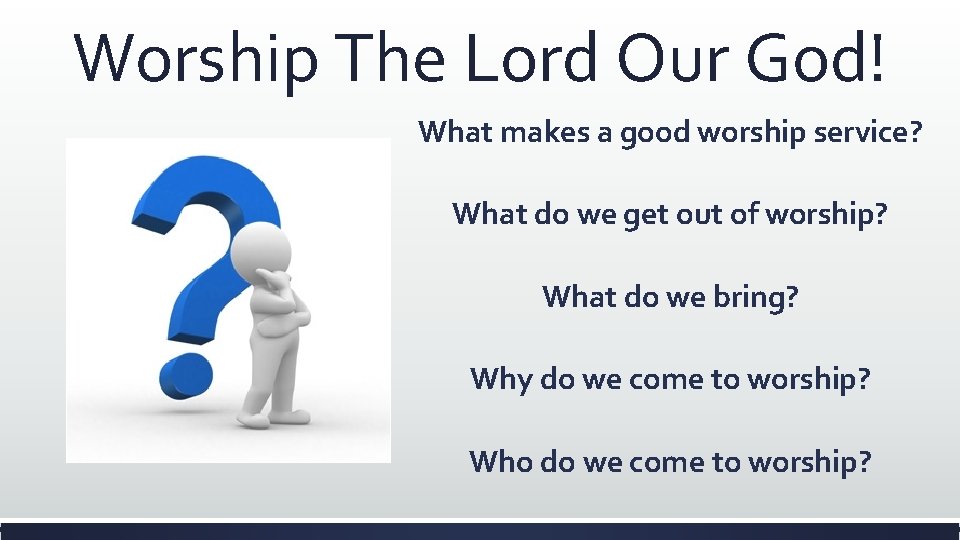 Worship The Lord Our God!

What makes a good worship service?

What do we get out of worship?

What do we bring?

Why do we come to worship?

Who do we come to worship?